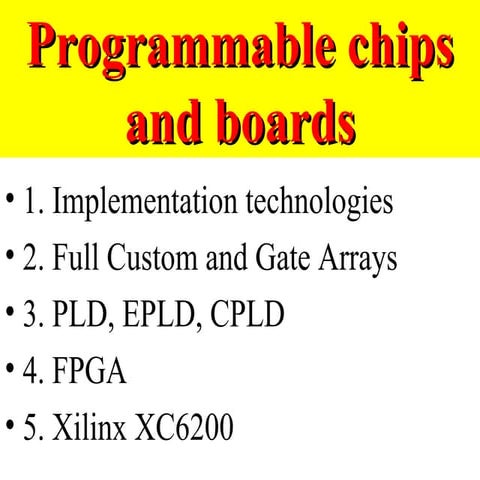 Programmable chips and boards

• 1. Implementation technologies
• 2. Full Custom and Gate Arrays
• 3. PLD, EPLD, CPLD
• 4. FPGA
• 5. Xilinx XC6200